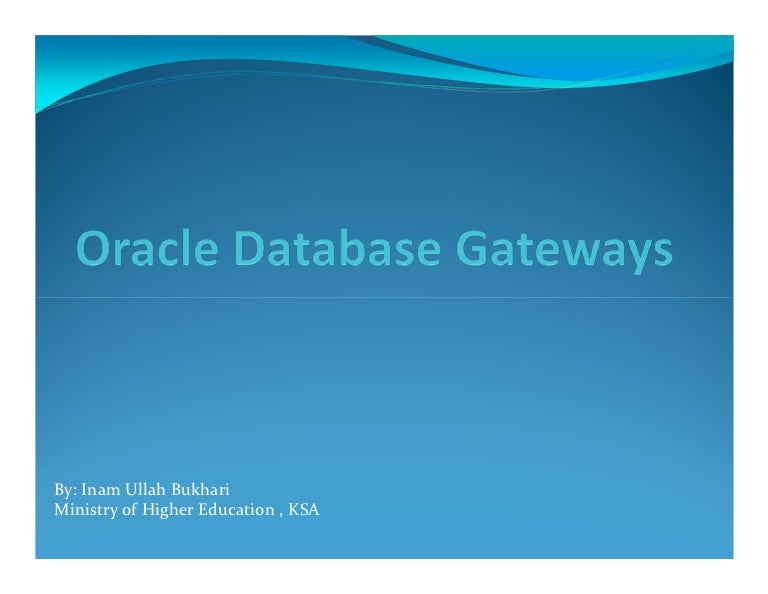 Oracle Database Gateways

By: Inam Ullah Bukhari
Ministry of Higher Education , KSA